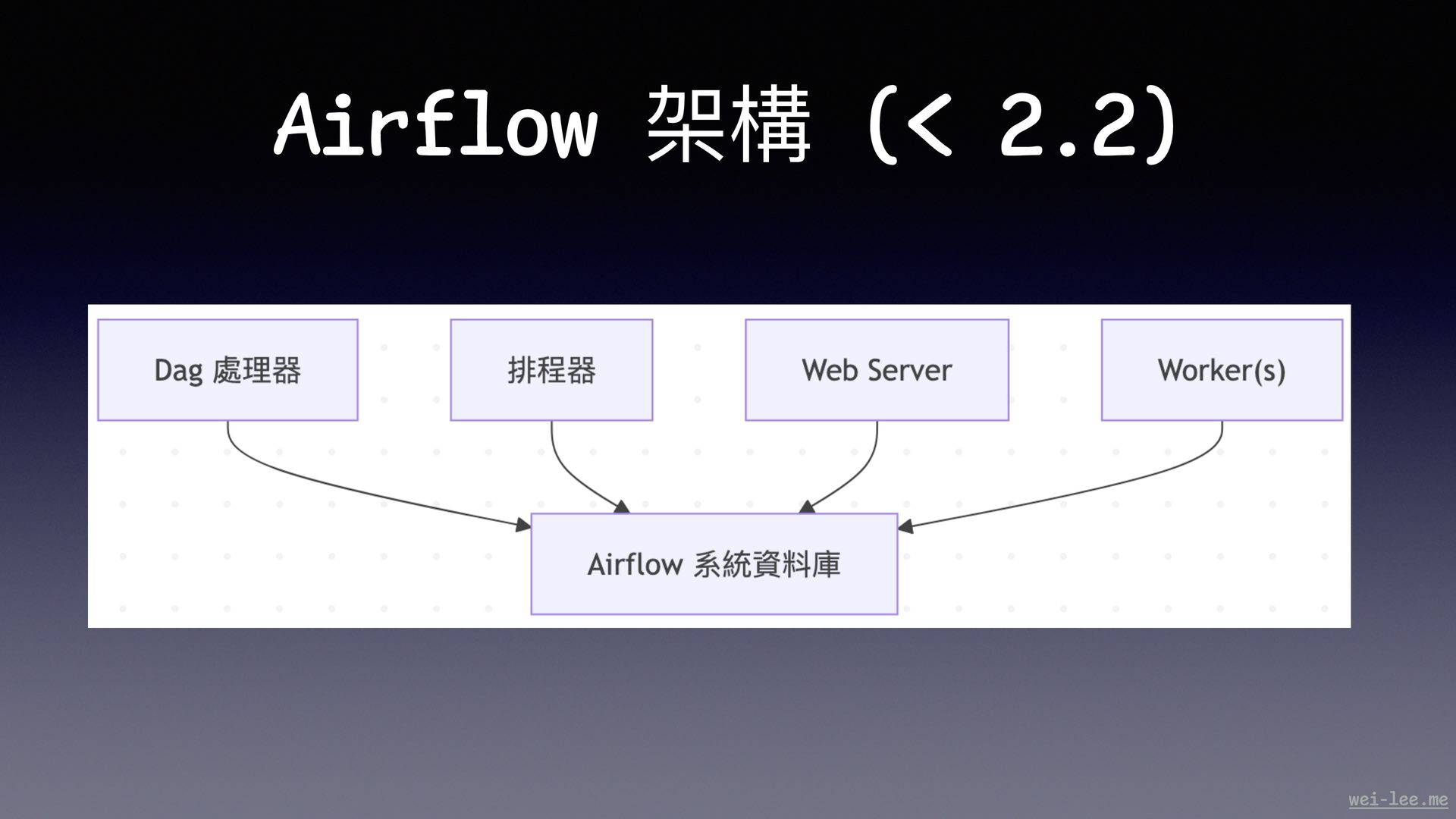 Airflow 架構 (< 2.2)

Dag 處理器

排程器

Web Server

Worker(s)

Airflow 系統資料庫

wei-lee.me